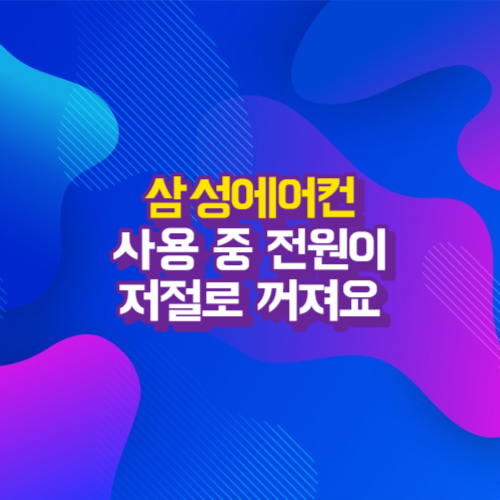 삼성에어컨
사용 중 전원이
저절로 꺼져요